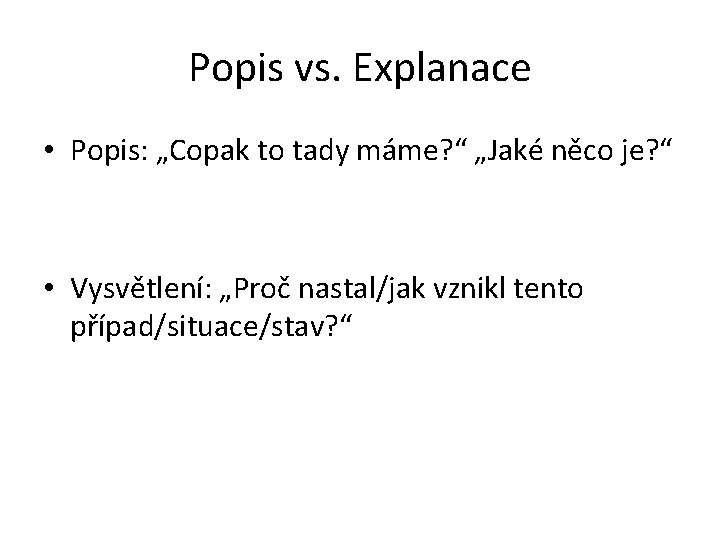 Popis vs. Explanace

• Popis: „Copak to tady máme?“ „Jaké něco je?“

• Vysvětlení: „Proč nastal/jak vznikl tento případ/situace/stav?“